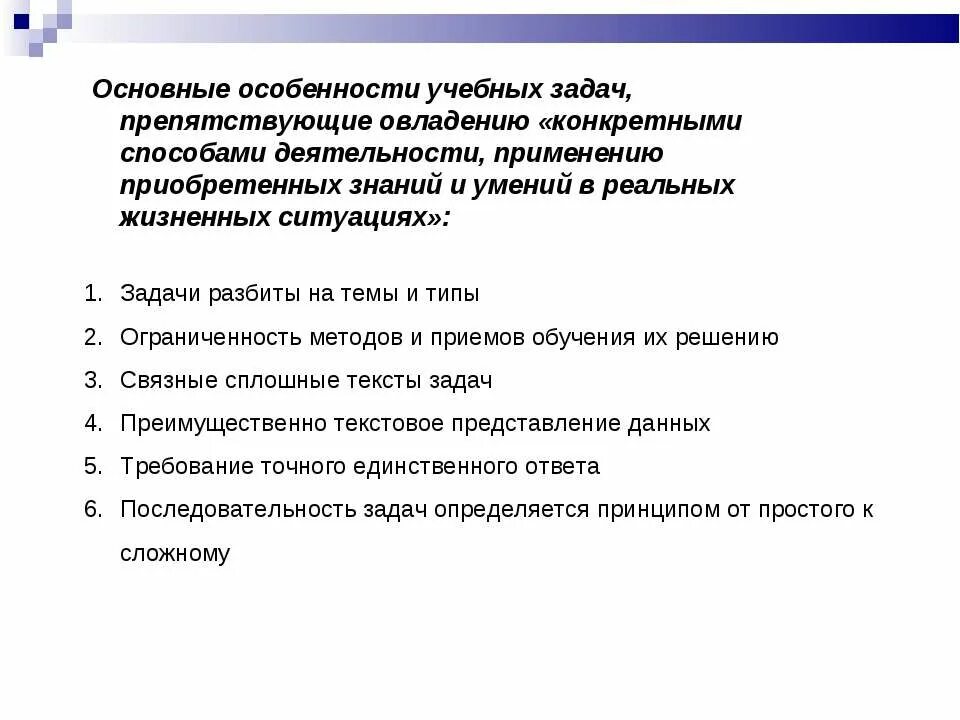 Основные особенности учебных задач, препятствующие овладению «конкретными способами деятельности, применению приобретенных знаний и умений в реальных жизненных ситуациях»:

1. Задачи разбиты на темы и типы
2. Ограниченность методов и приемов обучения их решению
3. Связные сплошные тексты задач
4. Преимущественно текстовое представление данных
5. Требование точного единственного ответа
6. Последовательность задач определяется принципом от простого к сложному